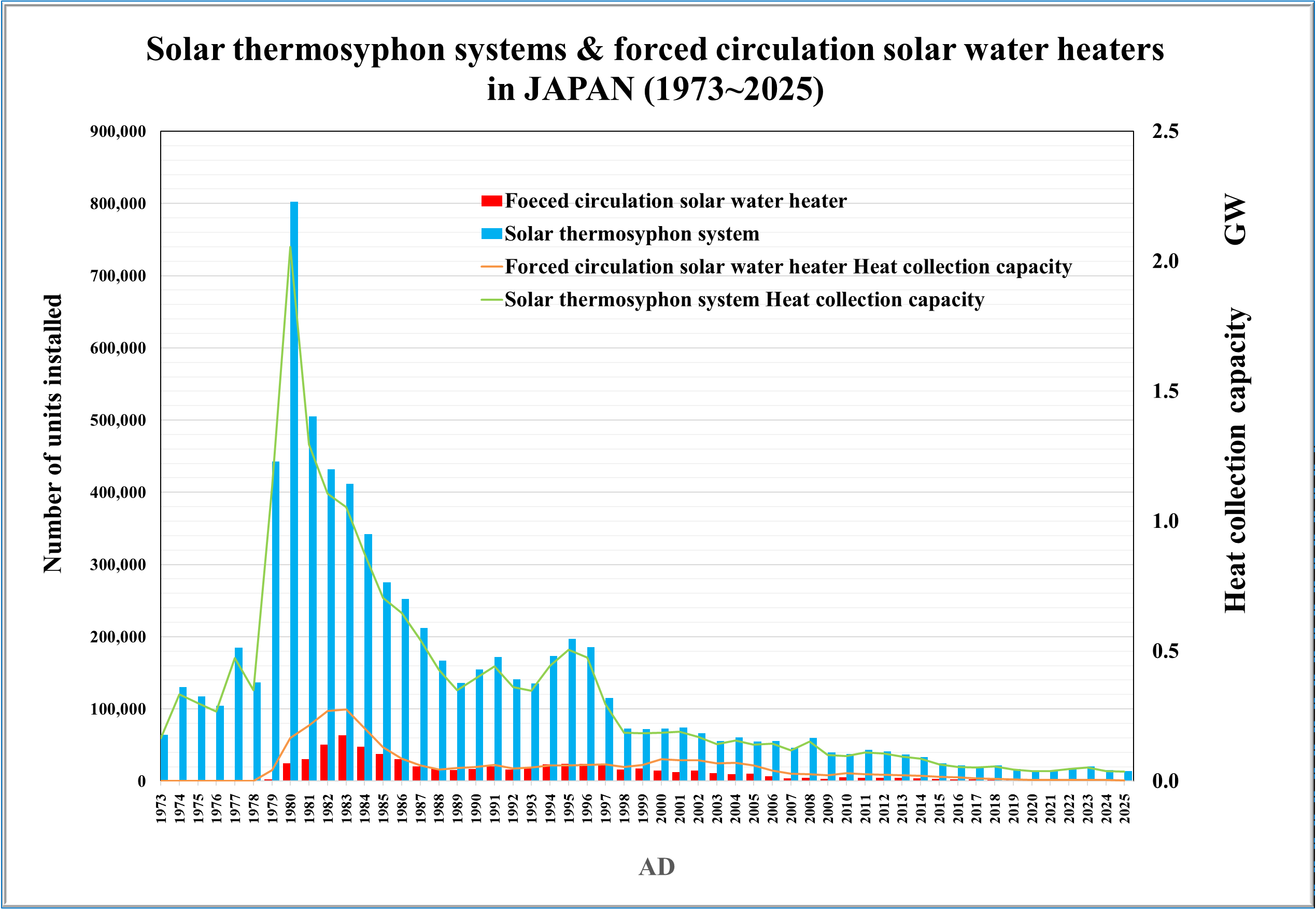 Solar thermosyphon systems & forced circulation solar water heaters in JAPAN (1973~2025)

Number of units installed

900,000
800,000
700,000
600,000
500,000
400,000
300,000
200,000
100,000
0

Foeced circulation solar water heater
Solar thermosyphon system
Forced circulation solar water heater Heat collection capacity
Solar thermosyphon system Heat collection capacity

2.5
2.0
1.5
1.0
0.5
0.0

Heat collection capacity GW

1973 1974 1975 1976 1977 1978 1979 1980 1981 1982 1983 1984 1985 1986 1987 1988 1989 1990 1991 1992 1993 1994 1995 1996 1997 1998 1999 2000 2001 2002 2003 2004 2005 2006 2007 2008 2009 2010 2011 2012 2013 2014 2015 2016 2017 2018 2019 2020 2021 2022 2023 2024 2025

AD